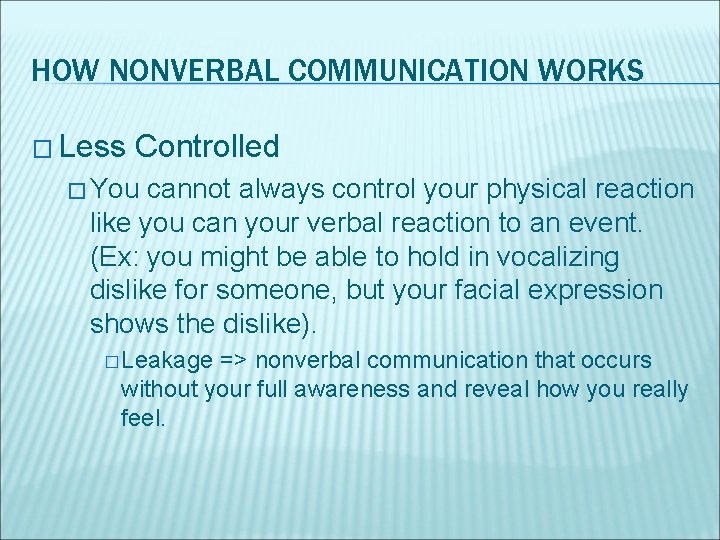 HOW NONVERBAL COMMUNICATION WORKS

□ Less Controlled

□ You cannot always control your physical reaction like you can your verbal reaction to an event. (Ex: you might be able to hold in vocalizing dislike for someone, but your facial expression shows the dislike).

□ Leakage => nonverbal communication that occurs without your full awareness and reveal how you really feel.